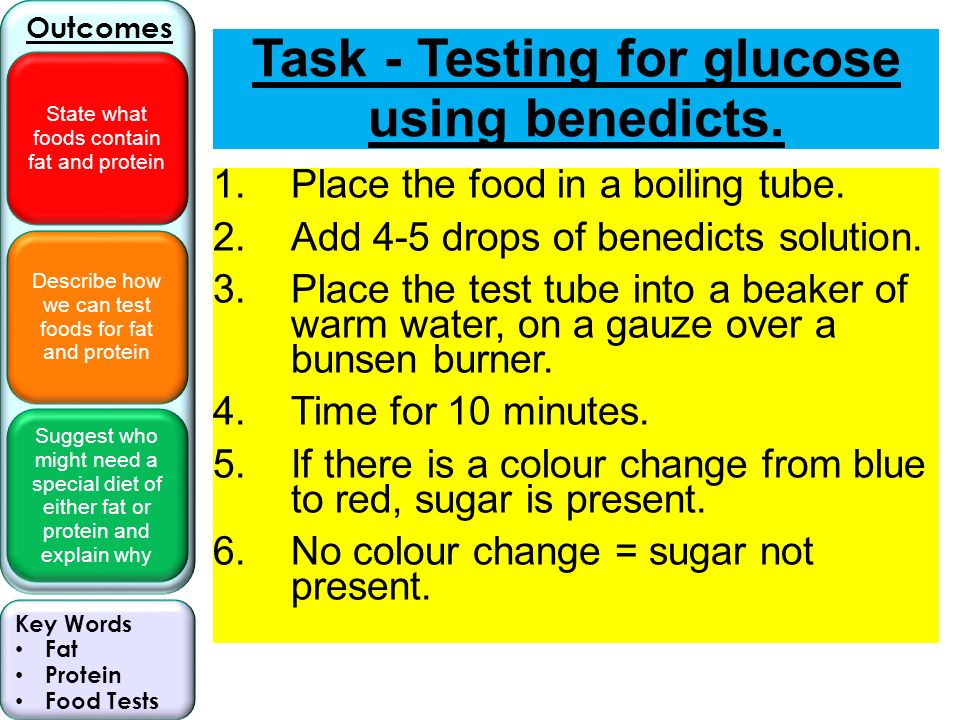 Outcomes

State what foods contain fat and protein

Describe how we can test foods for fat and protein

Suggest who might need a special diet of either fat or protein and explain why

Key Words
• Fat
• Protein
• Food Tests

Task - Testing for glucose using benedicts.

1. Place the food in a boiling tube.
2. Add 4-5 drops of benedicts solution.
3. Place the test tube into a beaker of warm water, on a gauze over a bunsen burner.
4. Time for 10 minutes.
5. If there is a colour change from blue to red, sugar is present.
6. No colour change = sugar not present.